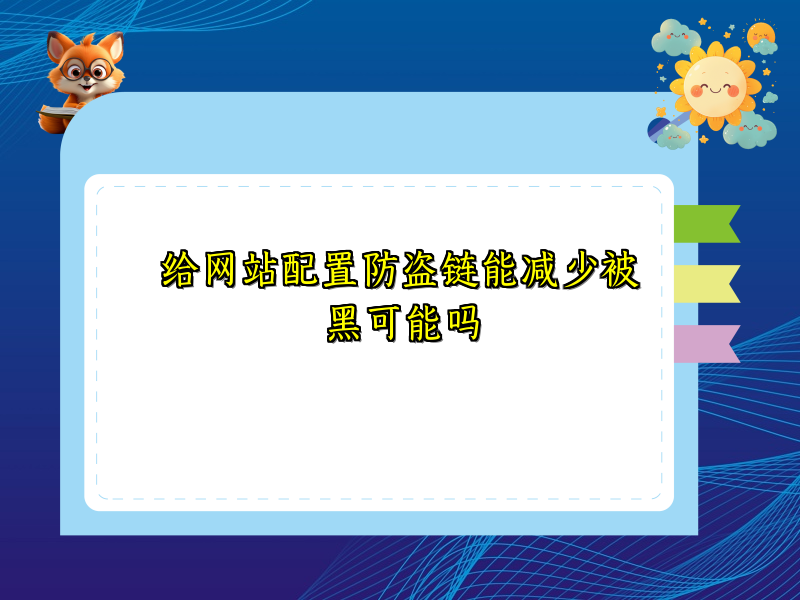 给网站配置防盗链能减少被黑可能吗